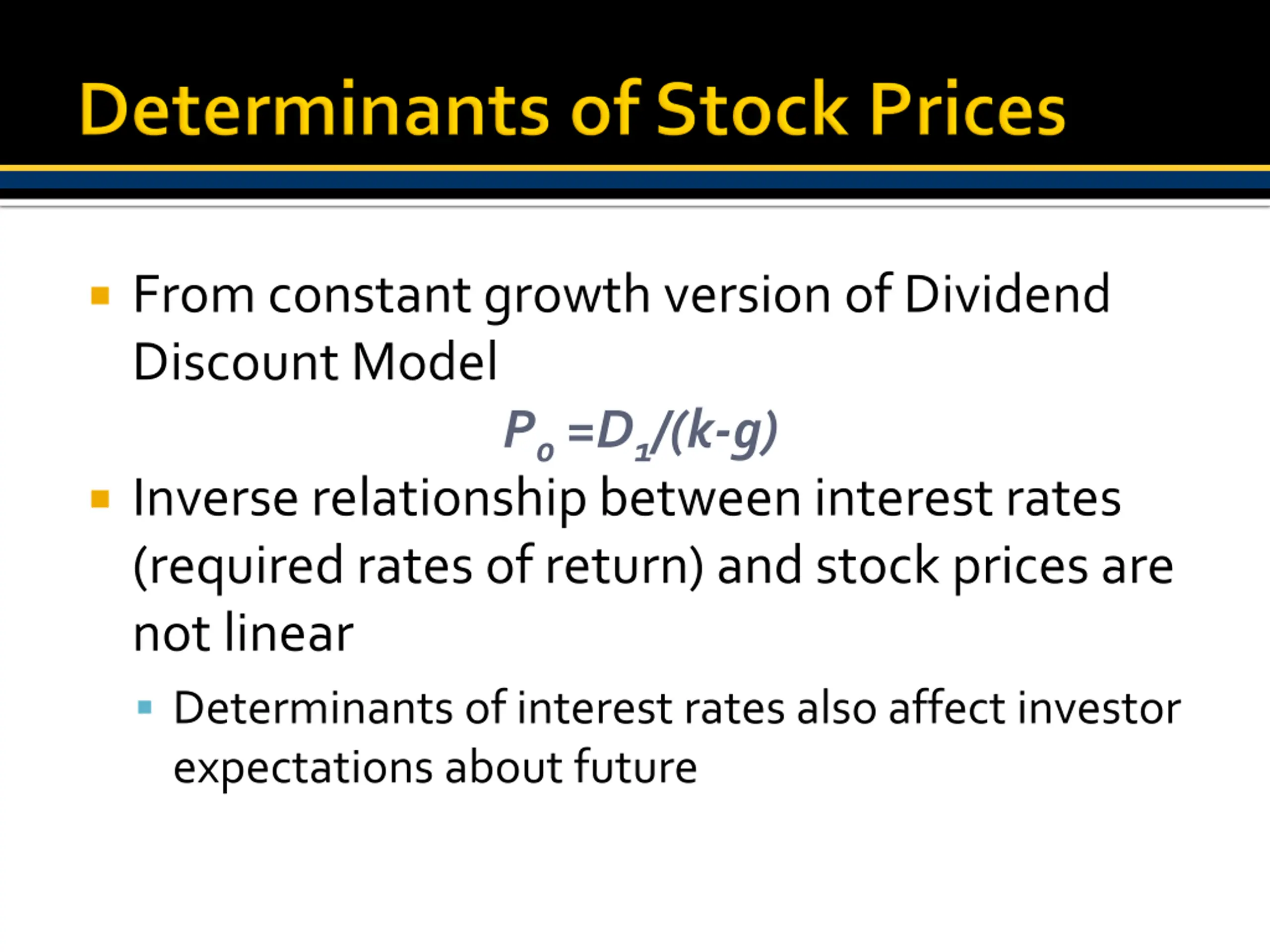 Determinants of Stock Prices

From constant growth version of Dividend Discount Model

$P_0 = D_1/(k-g)$

Inverse relationship between interest rates (required rates of return) and stock prices are not linear

Determinants of interest rates also affect investor expectations about future